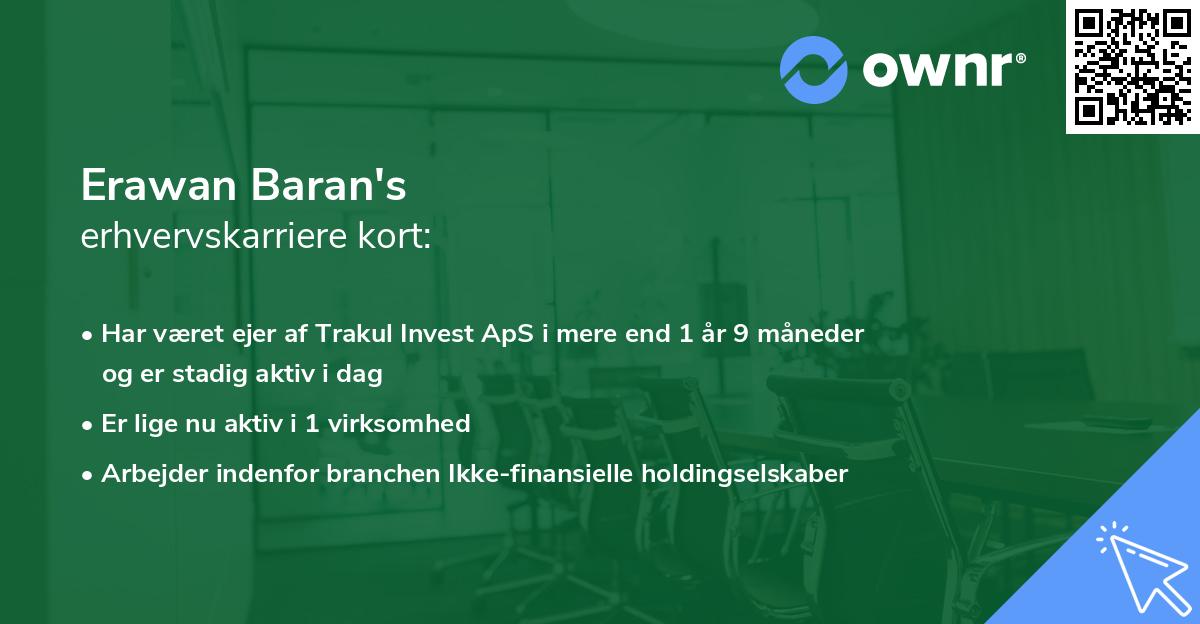 ownr®

Erawan Baran's
erhvervskarriere kort:

• Har været ejer af Trakul Invest ApS i mere end 1 år 9 måneder og er stadig aktiv i dag

• Er lige nu aktiv i 1 virksomhed

• Arbejder indenfor branchen Ikke-finansielle holdingselskaber